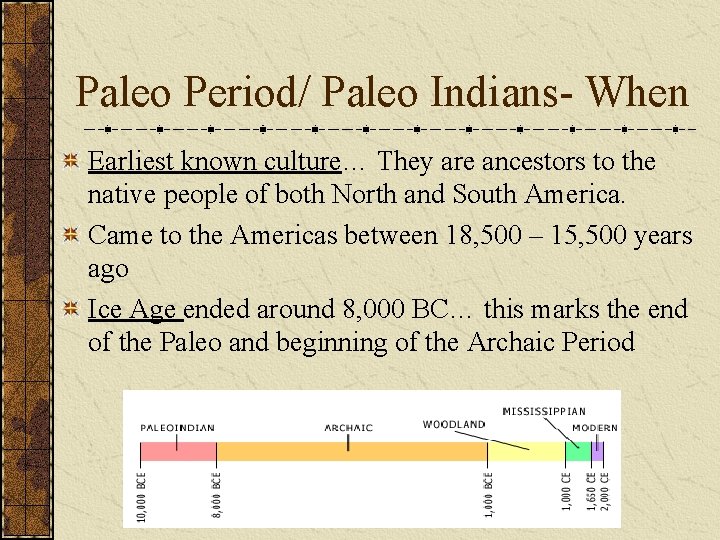 Paleo Period/ Paleo Indians- When

Earliest known culture… They are ancestors to the native people of both North and South America.

Came to the Americas between 18,500 – 15,500 years ago

Ice Age ended around 8,000 BC… this marks the end of the Paleo and beginning of the Archaic Period

PALEOINDIAN
ARCHAIC
WOODLAND
MISSISSIPPIAN
MODERN
10,000 BCE
8,000 BCE
1,000 BCE
1,000 CE
1,650 CE
2,000 CE